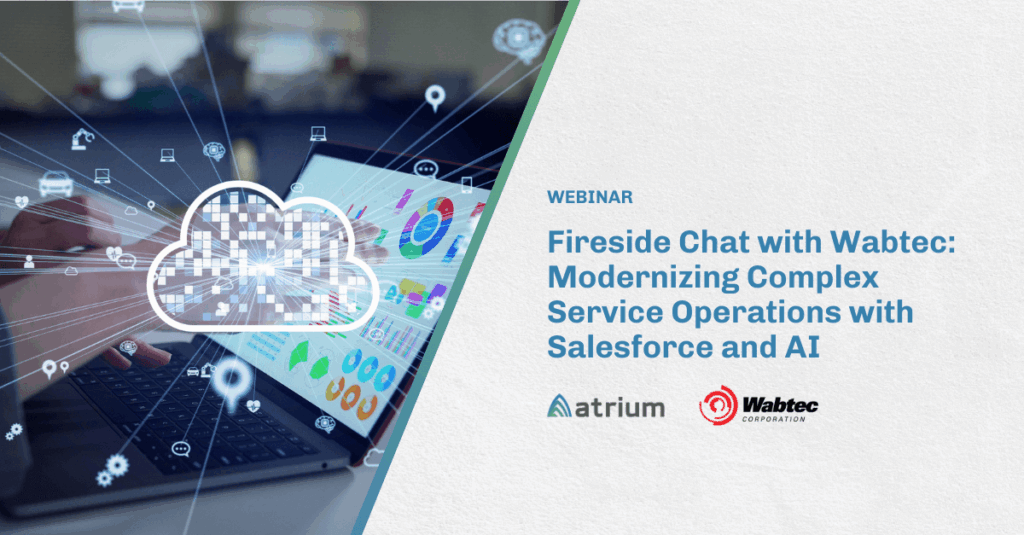 WEBINAR

Fireside Chat with Wabtec: Modernizing Complex Service Operations with Salesforce and AI

atrium

Wabtec CORPORATION